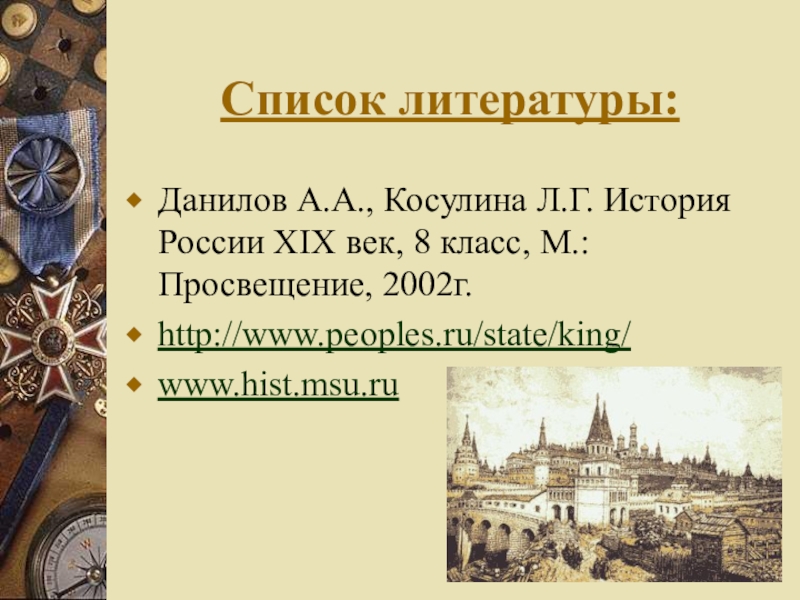 Список литературы:

Данилов А.А., Косулина Л.Г. История России XIX век, 8 класс, М.: Просвещение, 2002г.

http://www.peoples.ru/state/king/

www.hist.msu.ru